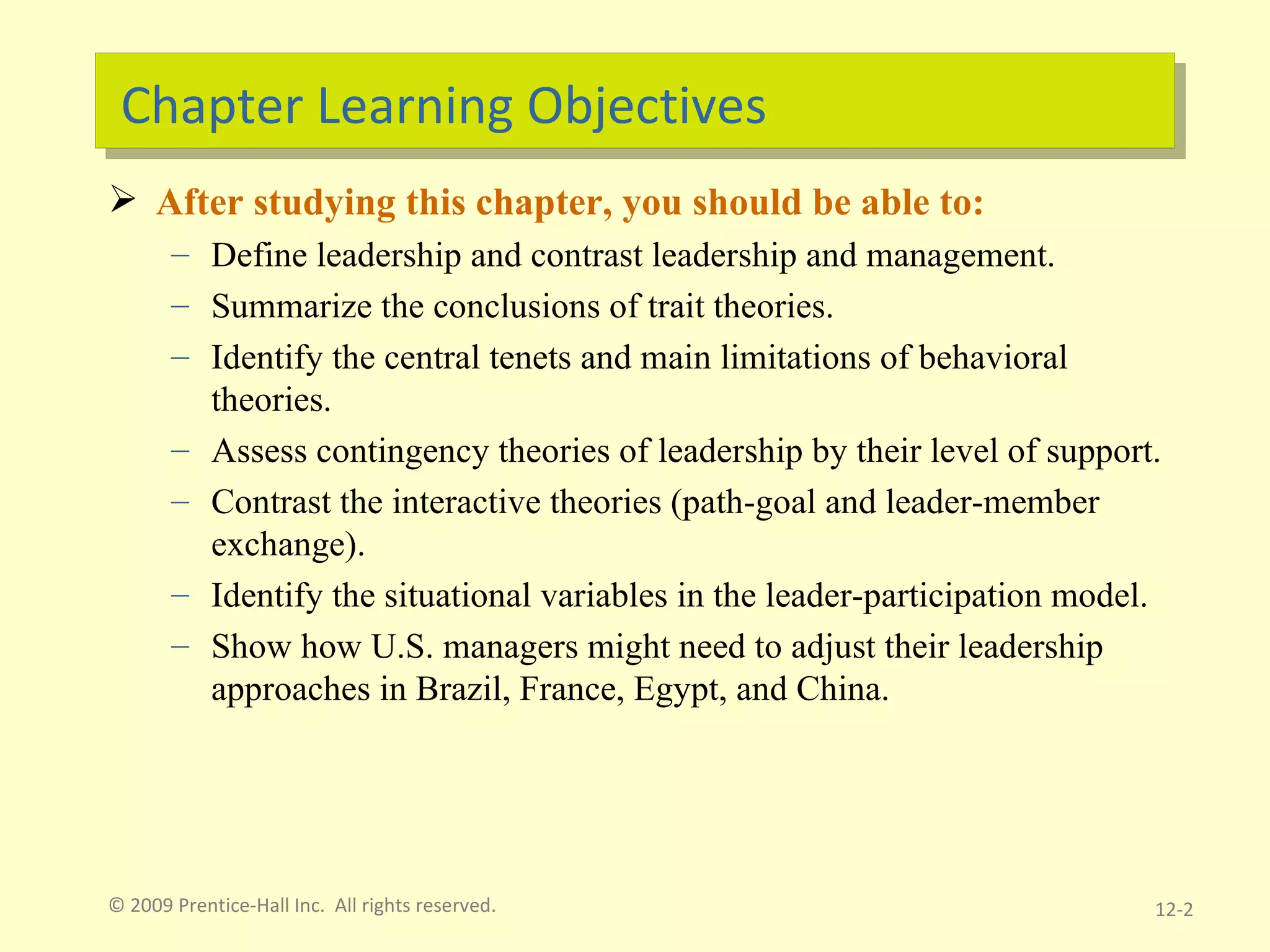 Chapter Learning Objectives

➢ After studying this chapter, you should be able to:

– Define leadership and contrast leadership and management.
– Summarize the conclusions of trait theories.
– Identify the central tenets and main limitations of behavioral theories.
– Assess contingency theories of leadership by their level of support.
– Contrast the interactive theories (path-goal and leader-member exchange).
– Identify the situational variables in the leader-participation model.
– Show how U.S. managers might need to adjust their leadership approaches in Brazil, France, Egypt, and China.

© 2009 Prentice-Hall Inc. All rights reserved.

12-2